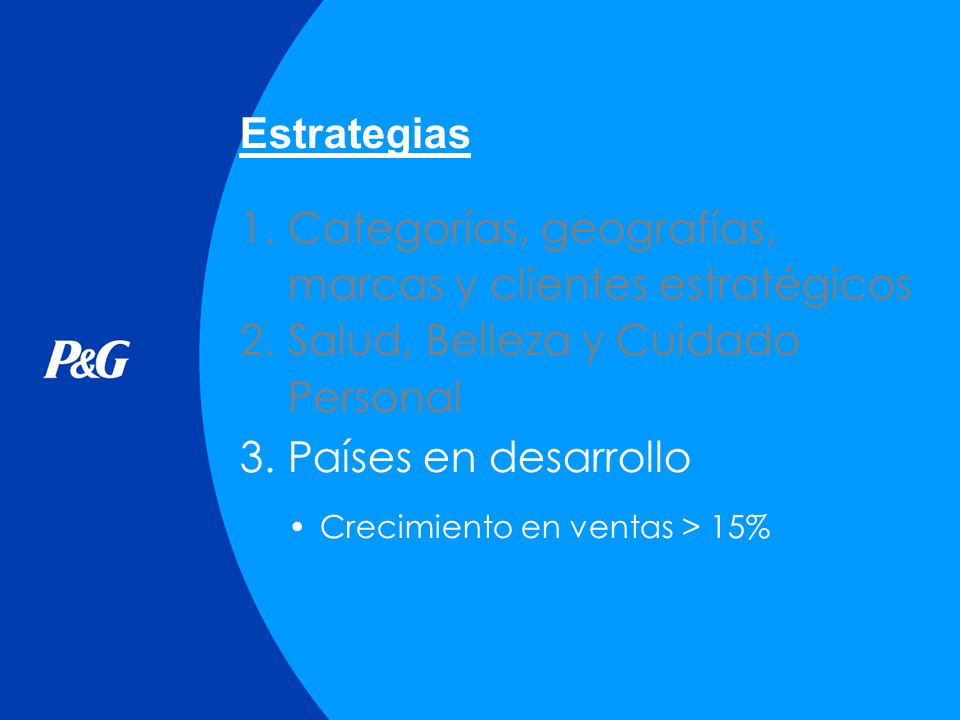 P&G

Estrategias

1. Categorías, geografías, marcas y clientes estratégicos
2. Salud, Belleza y Cuidado Personal
3. Países en desarrollo

• Crecimiento en ventas > 15%